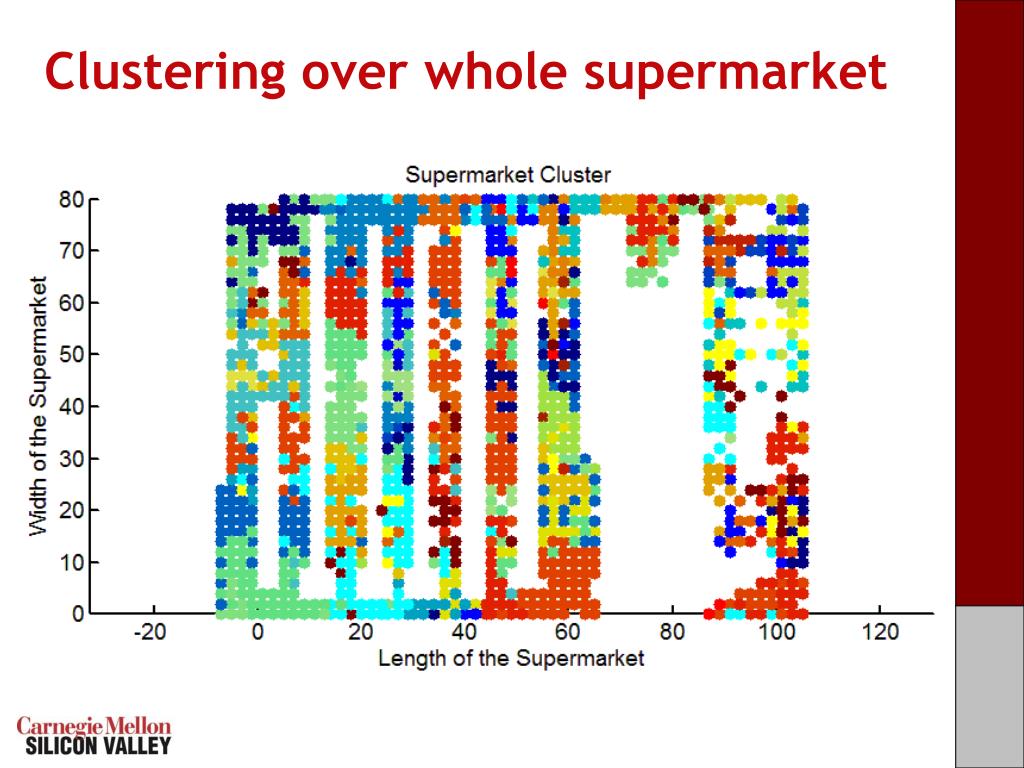 Clustering over whole supermarket

Supermarket Cluster

Width of the Supermarket

80
70
60
50
40
30
20
10
0

-20 0 20 40 60 80 100 120

Length of the Supermarket

Carnegie Mellon
SILICON VALLEY